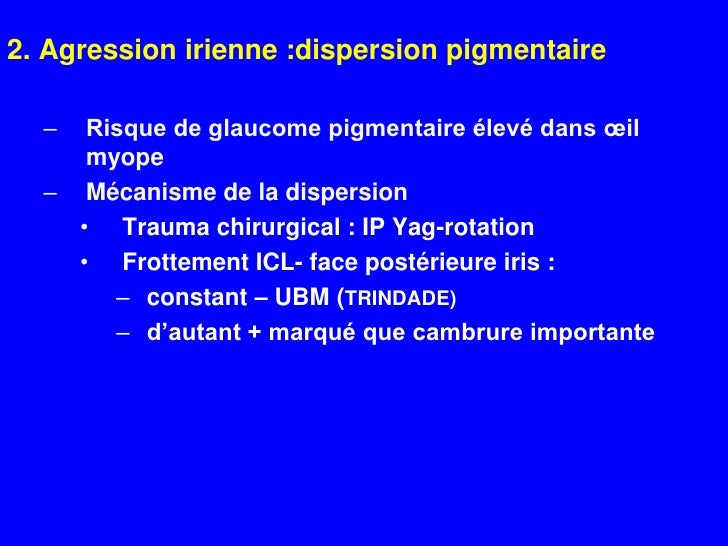 2. Agression irienne :dispersion pigmentaire

– Risque de glaucome pigmentaire élevé dans œil myope
– Mécanisme de la dispersion
  • Trauma chirurgical : IP Yag-rotation
  • Frottement ICL- face postérieure iris :
    – constant – UBM (TRINDADE)
    – d'autant + marqué que cambrure importante